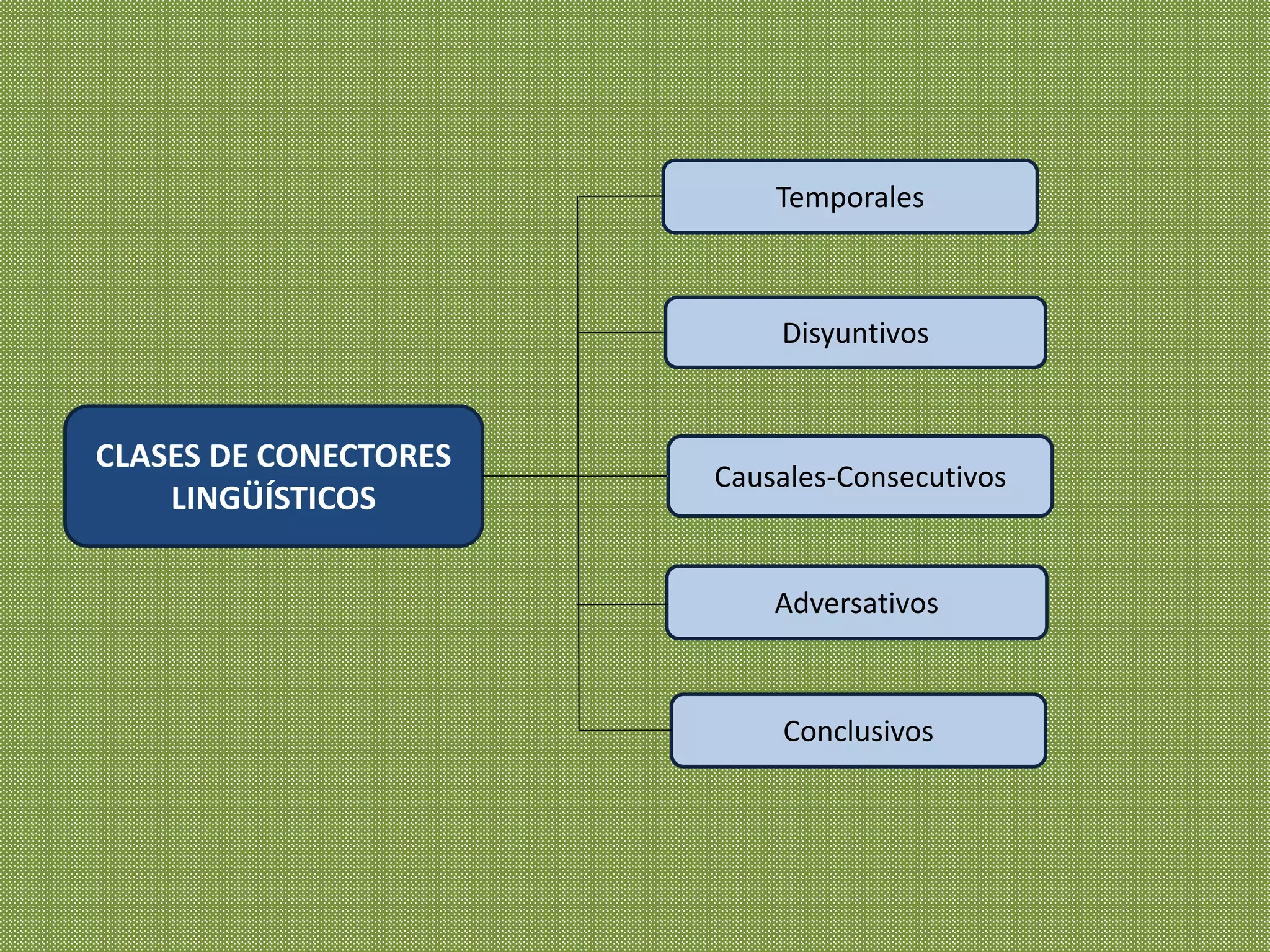 CLASES DE CONECTORES LINGÜÍSTICOS

Temporales

Disyuntivos

Causales-Consecutivos

Adversativos

Conclusivos